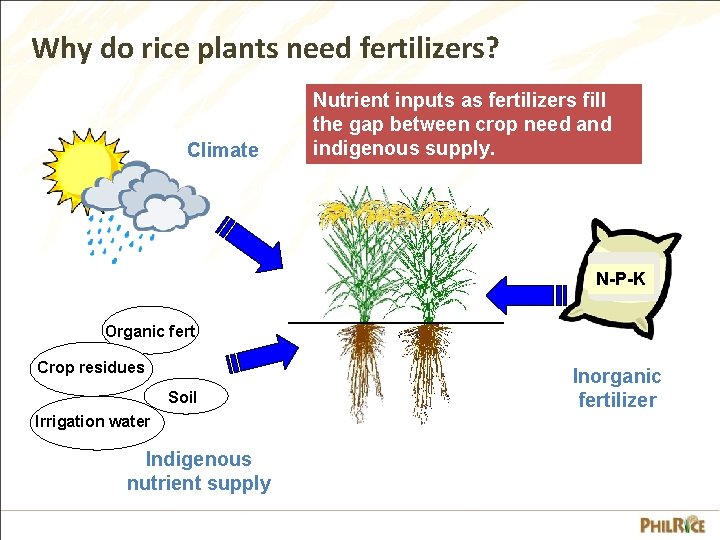 Why do rice plants need fertilizers?

Nutrient inputs as fertilizers fill the gap between crop need and indigenous supply.

Climate

N-P-K

Organic fert

Crop residues

Soil

Irrigation water

Inorganic fertilizer

Indigenous nutrient supply

PHILRICE